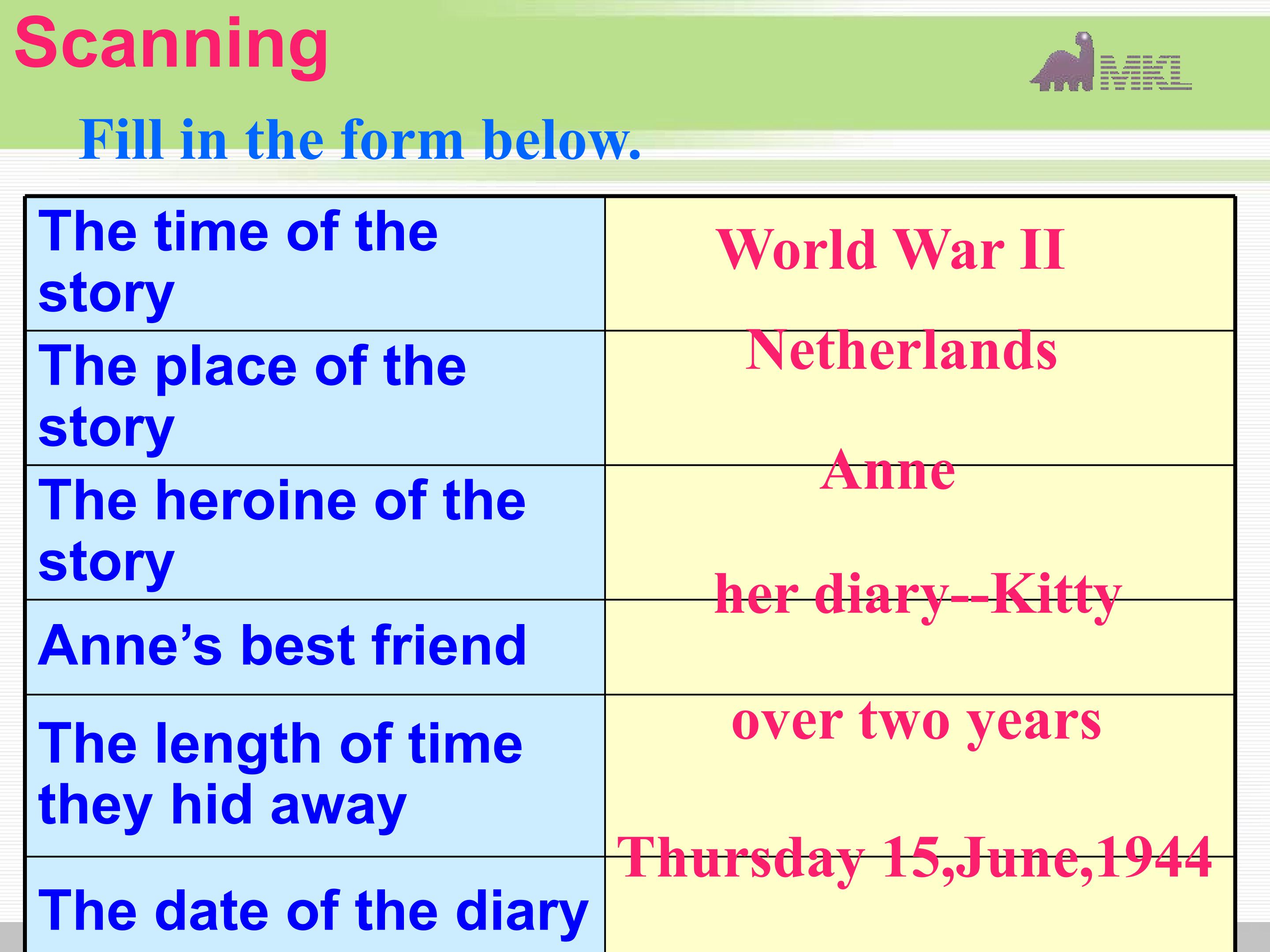 Scanning

MKL

Fill in the form below.

| The time of the story | World War II |
|---|---|
| The place of the story | Netherlands |
| The heroine of the story | Anne |
| Anne's best friend | her diary--Kitty |
| The length of time they hid away | over two years |
| The date of the diary | Thursday 15,June,1944 |